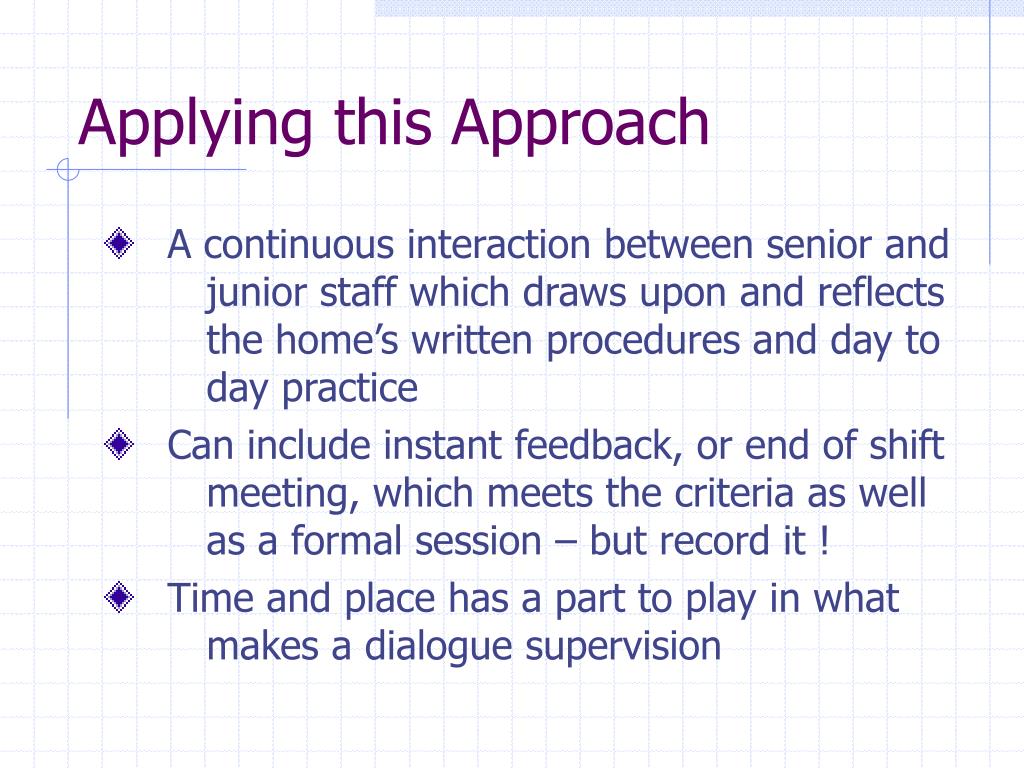 Applying this Approach

A continuous interaction between senior and junior staff which draws upon and reflects the home’s written procedures and day to day practice

Can include instant feedback, or end of shift meeting, which meets the criteria as well as a formal session – but record it !

Time and place has a part to play in what makes a dialogue supervision